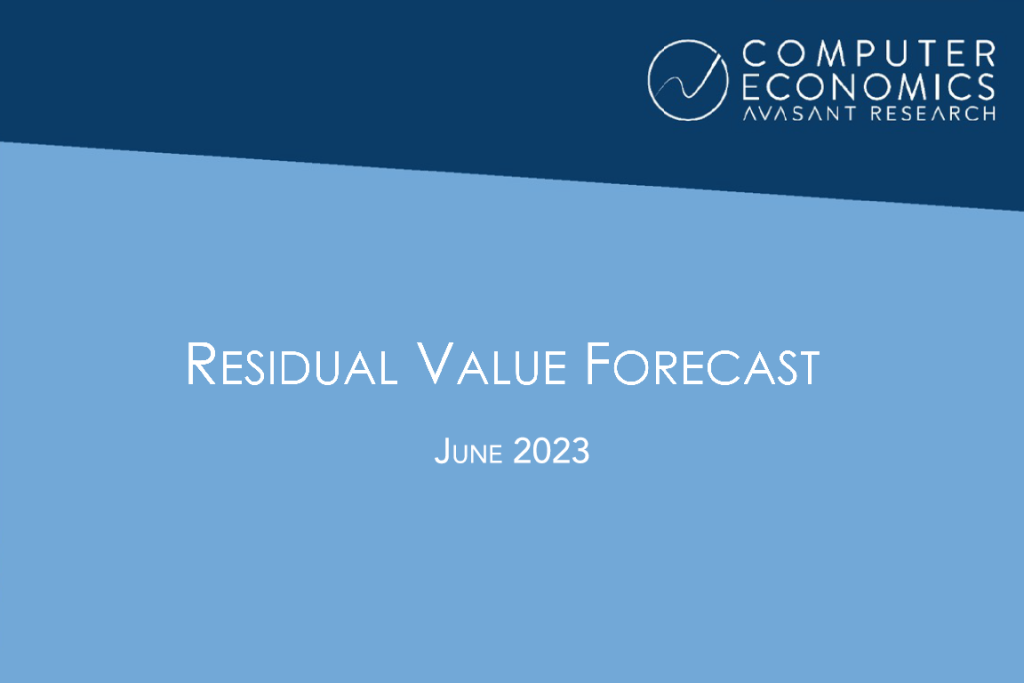 COMPUTER
ECONOMICS
AVASANT RESEARCH

RESIDUAL VALUE FORECAST

JUNE 2023